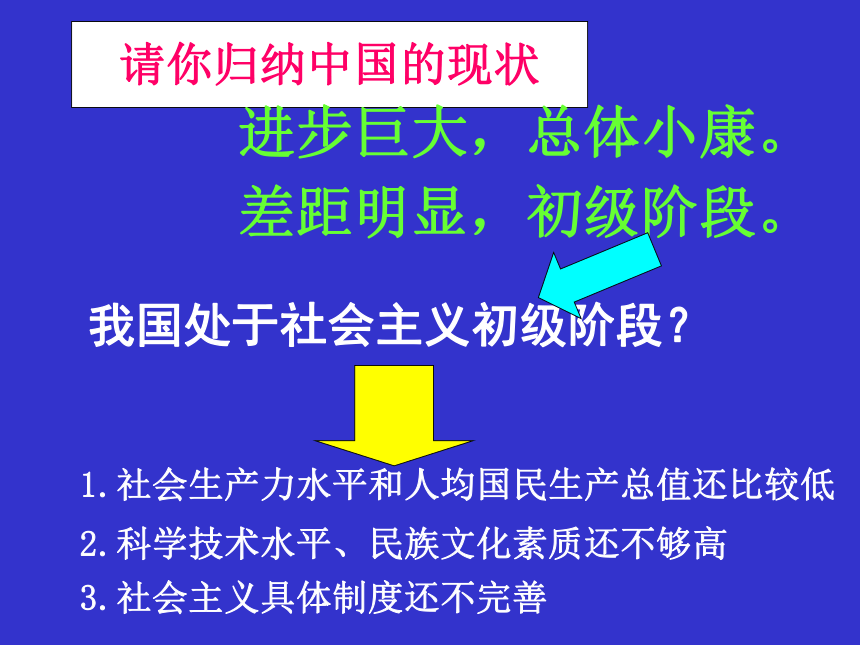 请你归纳中国的现状

进步巨大，总体小康。
差距明显，初级阶段。

我国处于社会主义初级阶段？

1.社会生产力水平和人均国民生产总值还比较低
2.科学技术水平、民族文化素质还不够高
3.社会主义具体制度还不完善